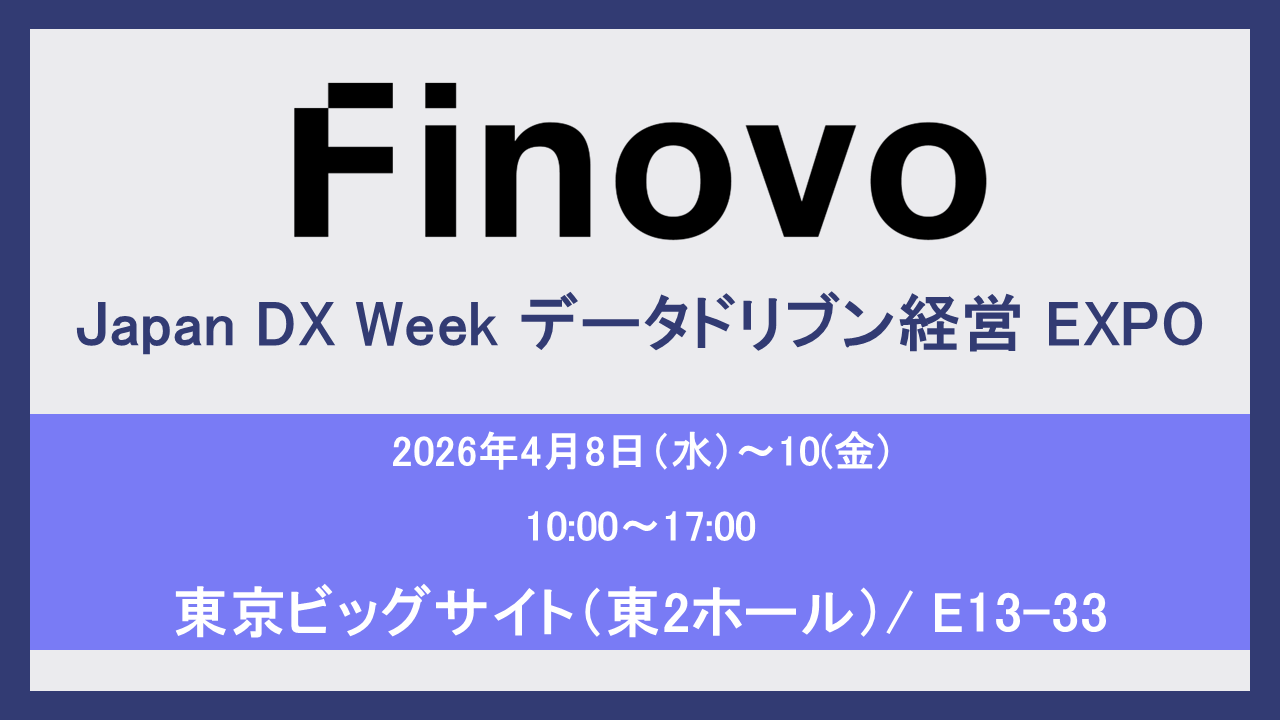 Finovo

Japan DX Week データドリブン経営 EXPO

2026年4月8日（水）～10(金)

10:00～17:00

東京ビッグサイト（東2ホール）/ E13-33